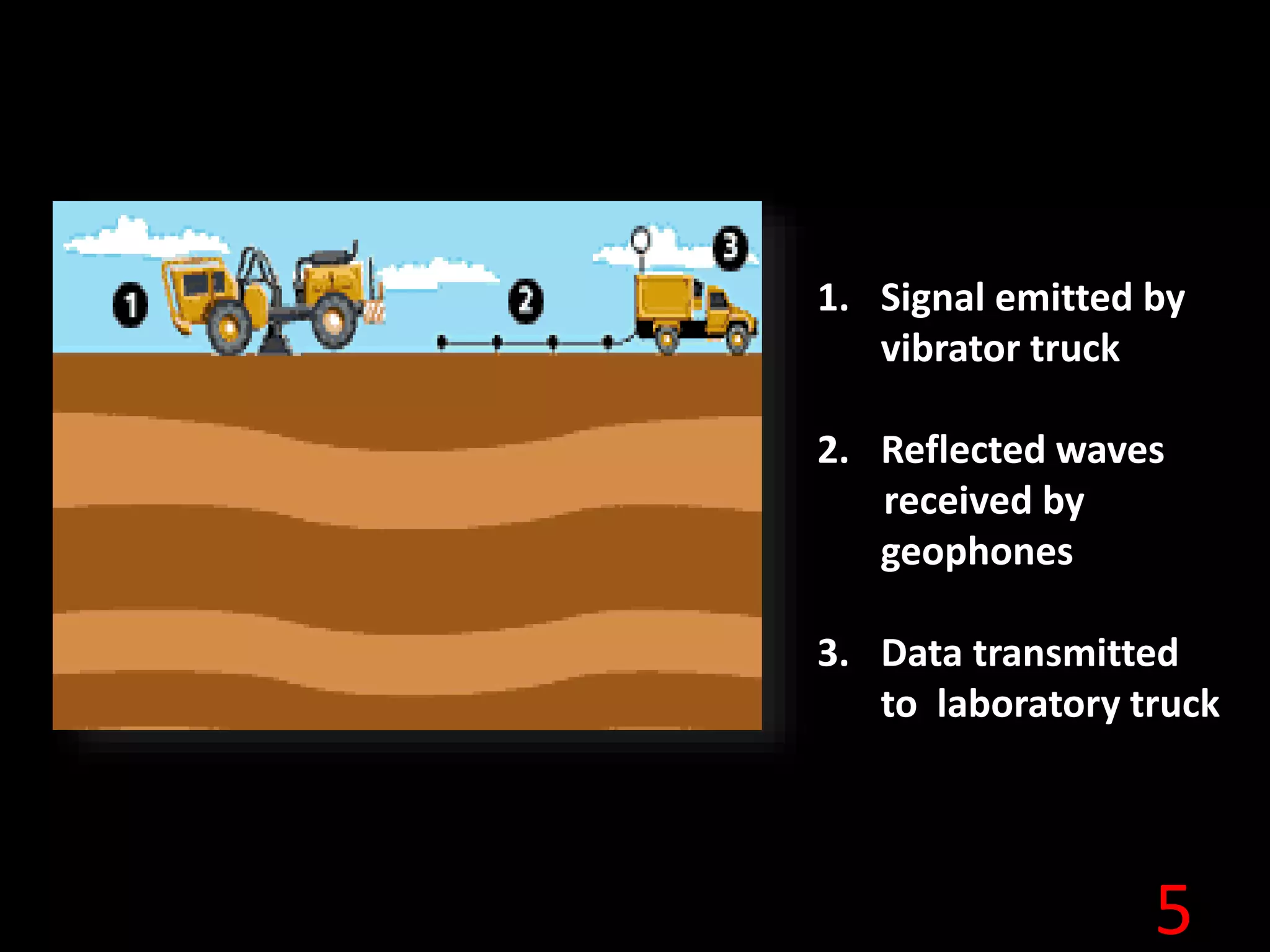 1

2

3

1. Signal emitted by vibrator truck

2. Reflected waves received by geophones

3. Data transmitted to laboratory truck

5